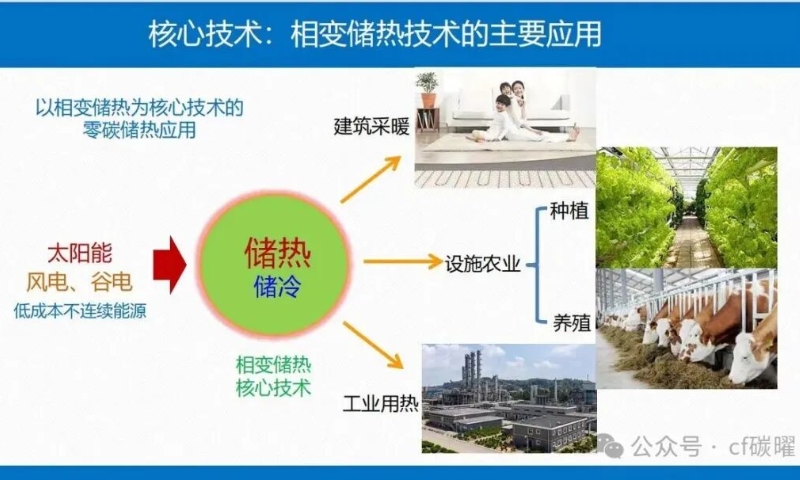 核心技术：相变储热技术的主要应用

以相变储热为核心技术的零碳储热应用

太阳能
风电、谷电
低成本不连续能源

储热
储冷

相变储热
核心技术

建筑采暖

设施农业

种植

养殖

工业用热

公众号 · cf碳曜